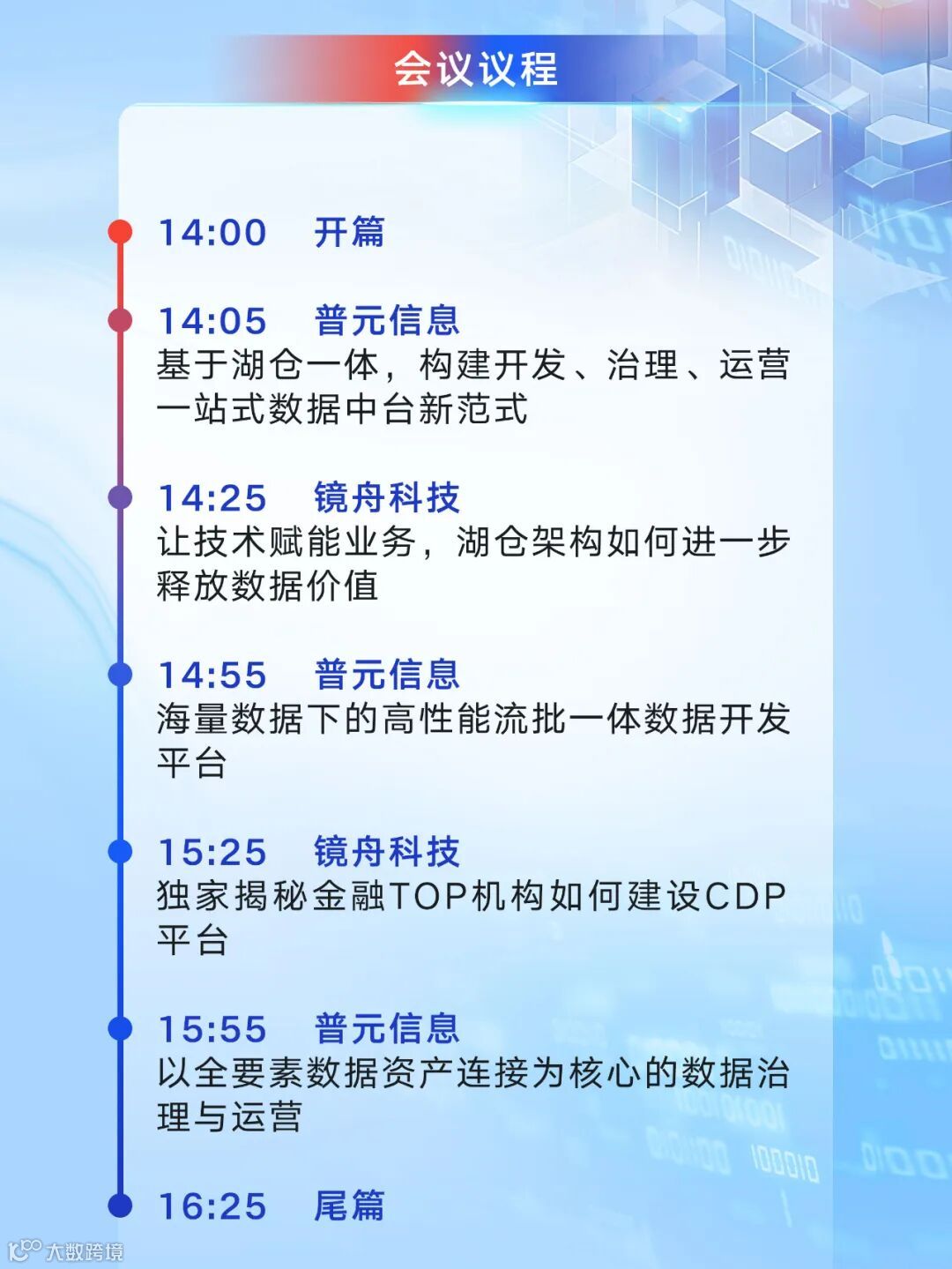 会议议程

14:00 开篇

14:05 普元信息
基于湖仓一体，构建开发、治理、运营一站式数据中台新范式

14:25 镜舟科技
让技术赋能业务，湖仓架构如何进一步释放数据价值

14:55 普元信息
海量数据下的高性能流批一体数据开发平台

15:25 镜舟科技
独家揭秘金融TOP机构如何建设CDP平台

15:55 普元信息
以全要素数据资产连接为核心的数据治理与运营

16:25 尾篇

大数跨境